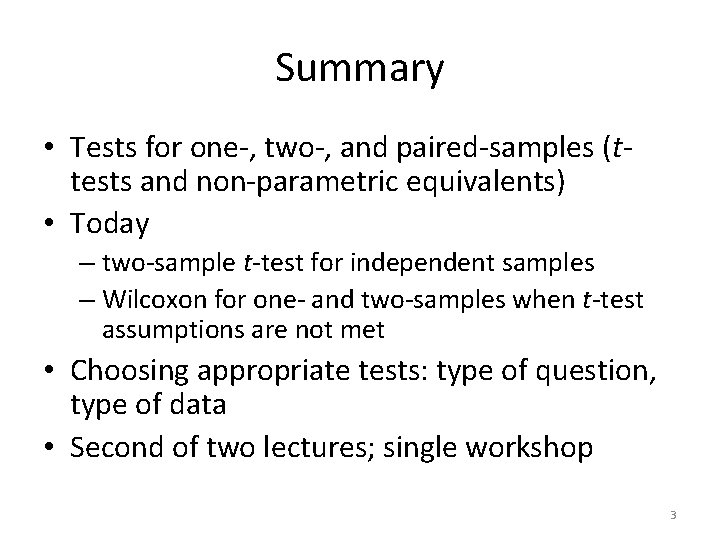 Summary

• Tests for one-, two-, and paired-samples (t-tests and non-parametric equivalents)
• Today
– two-sample t-test for independent samples
– Wilcoxon for one- and two-samples when t-test assumptions are not met
• Choosing appropriate tests: type of question, type of data
• Second of two lectures; single workshop

3